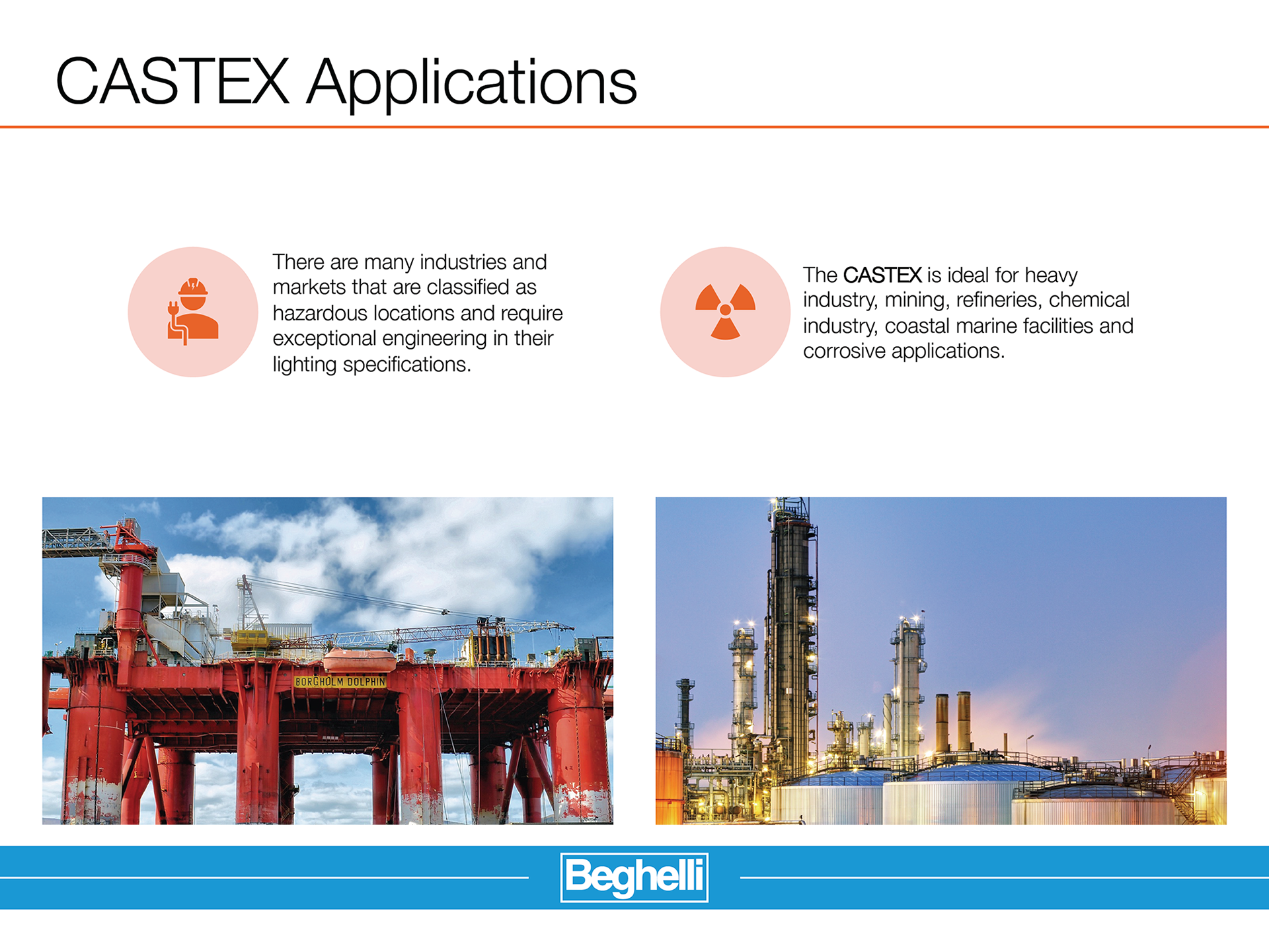 CASTEX Applications

There are many industries and markets that are classified as hazardous locations and require exceptional engineering in their lighting specifications.

The CASTEX is ideal for heavy industry, mining, refineries, chemical industry, coastal marine facilities and corrosive applications.

BORGHOLM DOLPHIN

Beghelli